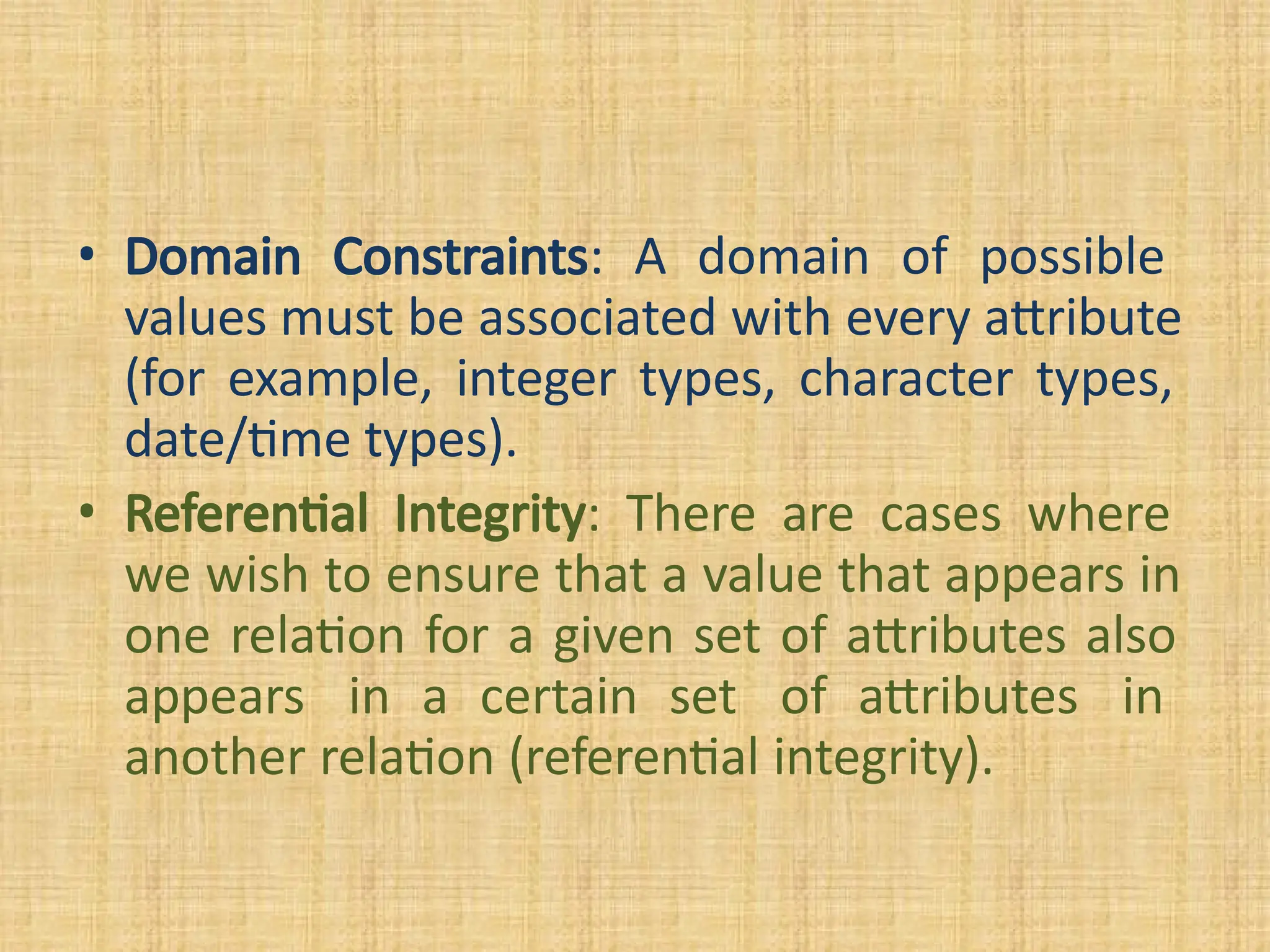 • Domain Constraints: A domain of possible values must be associated with every attribute (for example, integer types, character types, date/time types).

• Referential Integrity: There are cases where we wish to ensure that a value that appears in one relation for a given set of attributes also appears in a certain set of attributes in another relation (referential integrity).